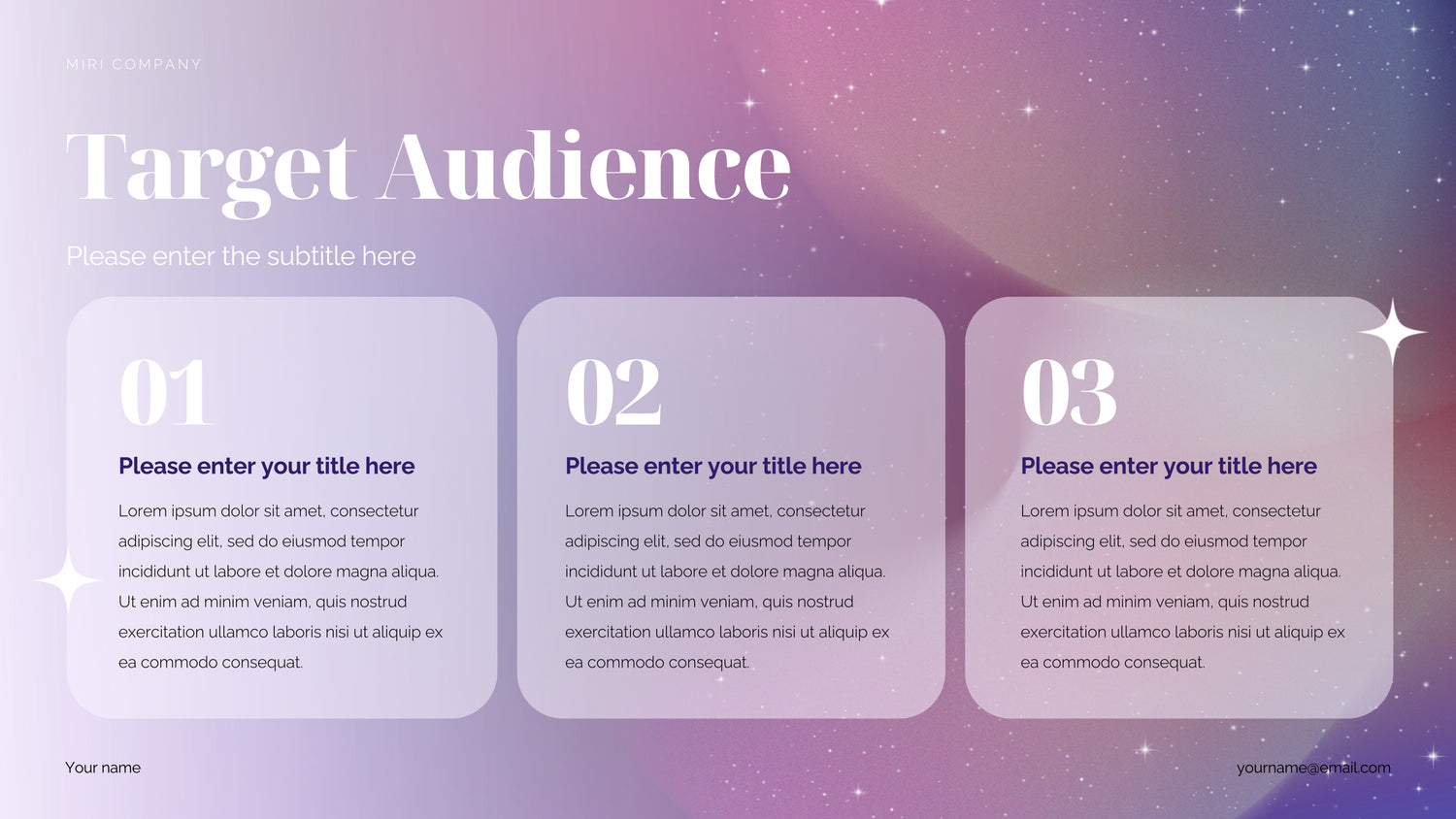 MIRI COMPANY

Target Audience

Please enter the subtitle here

01

Please enter your title here

Lorem ipsum dolor sit amet, consectetur adipiscing elit, sed do eiusmod tempor incididunt ut labore et dolore magna aliqua. Ut enim ad minim veniam, quis nostrud exercitation ullamco laboris nisi ut aliquip ex ea commodo consequat.

02

Please enter your title here

Lorem ipsum dolor sit amet, consectetur adipiscing elit, sed do eiusmod tempor incididunt ut labore et dolore magna aliqua. Ut enim ad minim veniam, quis nostrud exercitation ullamco laboris nisi ut aliquip ex ea commodo consequat.

03

Please enter your title here

Lorem ipsum dolor sit amet, consectetur adipiscing elit, sed do eiusmod tempor incididunt ut labore et dolore magna aliqua. Ut enim ad minim veniam, quis nostrud exercitation ullamco laboris nisi ut aliquip ex ea commodo consequat.

Your name

yourname@email.com